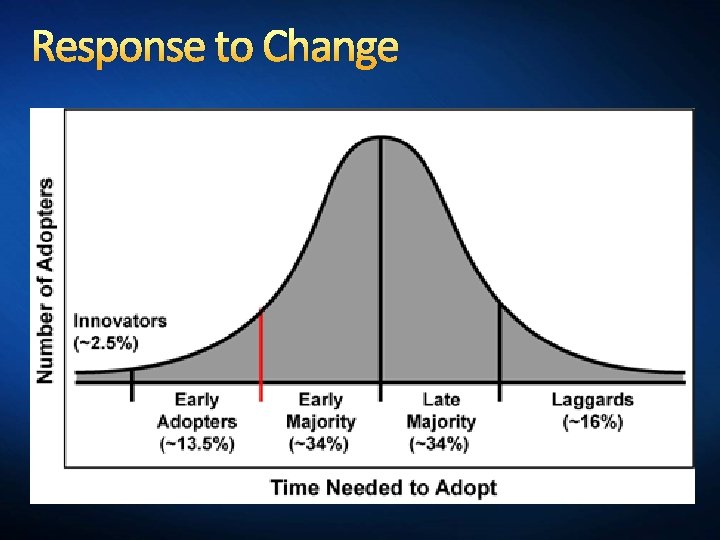 Response to Change

Number of Adopters

Innovators
(~2.5%)

Early
Adopters
(~13.5%)

Early
Majority
(~34%)

Late
Majority
(~34%)

Laggards
(~16%)

Time Needed to Adopt